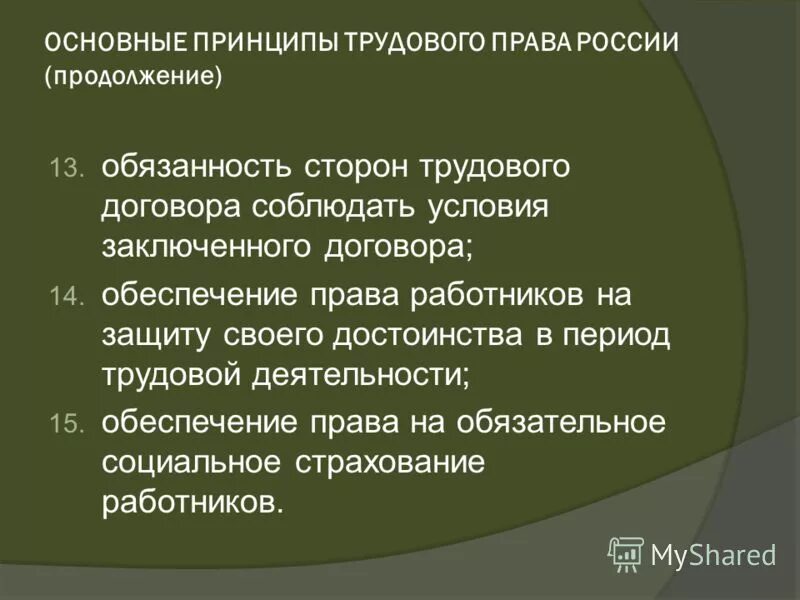 ОСНОВНЫЕ ПРИНЦИПЫ ТРУДОВОГО ПРАВА РОССИИ (продолжение)

13. обязанность сторон трудового договора соблюдать условия заключенного договора;
14. обеспечение права работников на защиту своего достоинства в период трудовой деятельности;
15. обеспечение права на обязательное социальное страхование работников.

MyShared